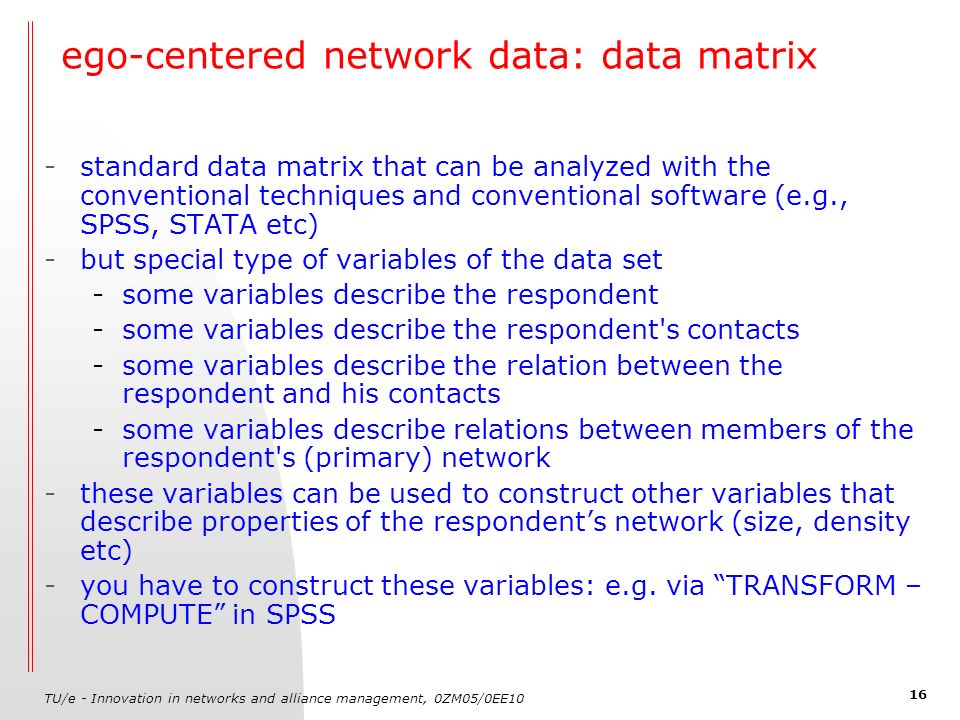 ego-centered network data: data matrix

- standard data matrix that can be analyzed with the conventional techniques and conventional software (e.g., SPSS, STATA etc)
- but special type of variables of the data set
  - some variables describe the respondent
  - some variables describe the respondent's contacts
  - some variables describe the relation between the respondent and his contacts
  - some variables describe relations between members of the respondent's (primary) network
- these variables can be used to construct other variables that describe properties of the respondent’s network (size, density etc)
- you have to construct these variables: e.g. via “TRANSFORM – COMPUTE” in SPSS

TU/e - Innovation in networks and alliance management, 0ZM05/0EE10

16